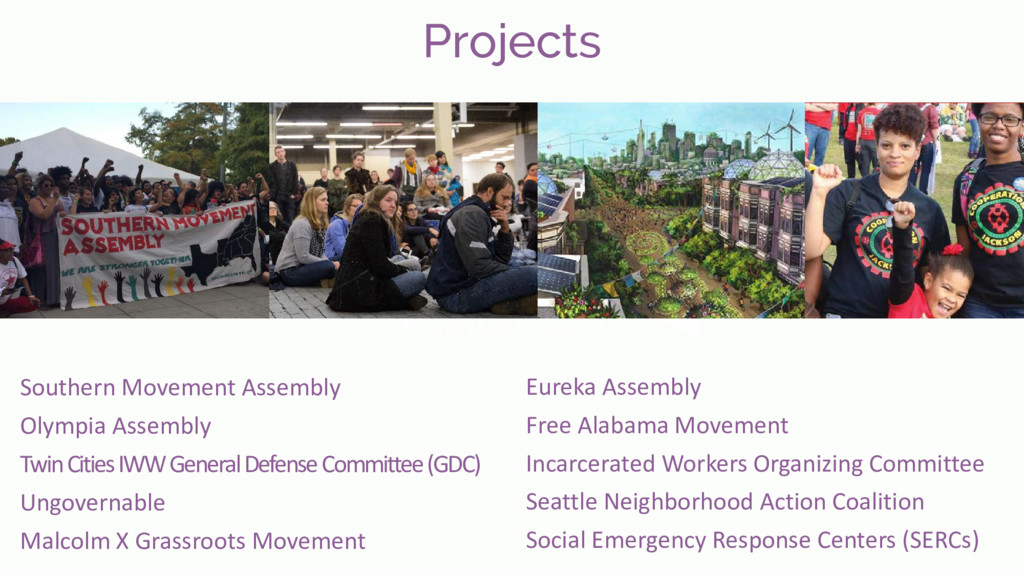 Projects

SOUTHERN MOVEMENT ASSEMBLY
WE ARE STRONGER TOGETHER

COOPERATION JACKSON

COOPERATION JACKSON

Southern Movement Assembly

Olympia Assembly

Twin Cities IWW General Defense Committee (GDC)

Ungovernable

Malcolm X Grassroots Movement

Eureka Assembly

Free Alabama Movement

Incarcerated Workers Organizing Committee

Seattle Neighborhood Action Coalition

Social Emergency Response Centers (SERCs)